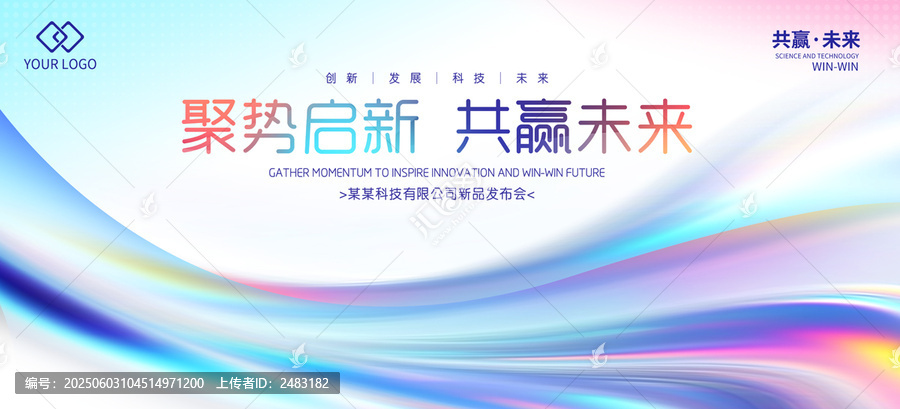 YOUR LOGO

共赢·未来
SCIENCE AND TECHNOLOGY
WIN-WIN

创新 | 发展 | 科技 | 未来

聚势启新 共赢未来

GATHER MOMENTUM TO INSPIRE INNOVATION AND WIN-WIN FUTURE

>某某科技有限公司新品发布会<

编号：20250603104514971200 上传者ID：2483182